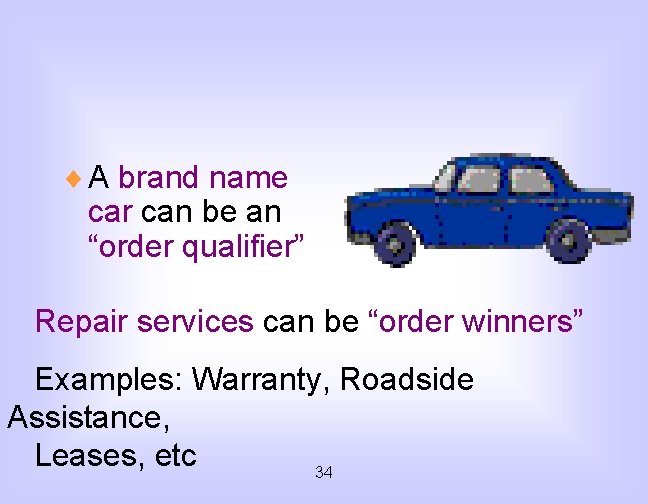 ♦ A brand name car can be an “order qualifier”

Repair services can be “order winners”

Examples: Warranty, Roadside Assistance,
Leases, etc

34